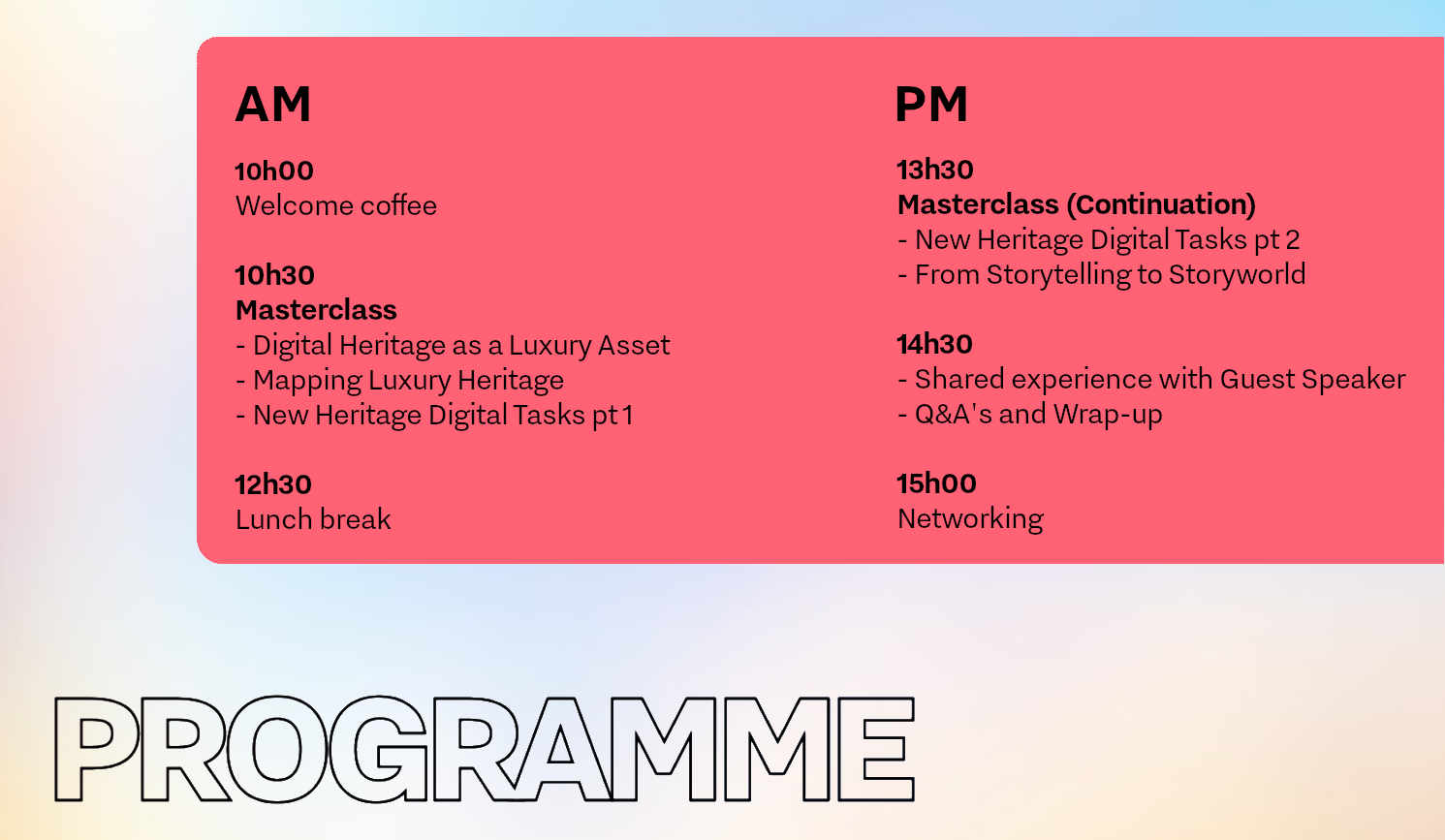 AM

10h00
Welcome coffee

10h30
Masterclass
- Digital Heritage as a Luxury Asset
- Mapping Luxury Heritage
- New Heritage Digital Tasks pt 1

12h30
Lunch break

PM

13h30
Masterclass (Continuation)
- New Heritage Digital Tasks pt 2
- From Storytelling to Storyworld

14h30
- Shared experience with Guest Speaker
- Q&A's and Wrap-up

15h00
Networking

PROGRAMME